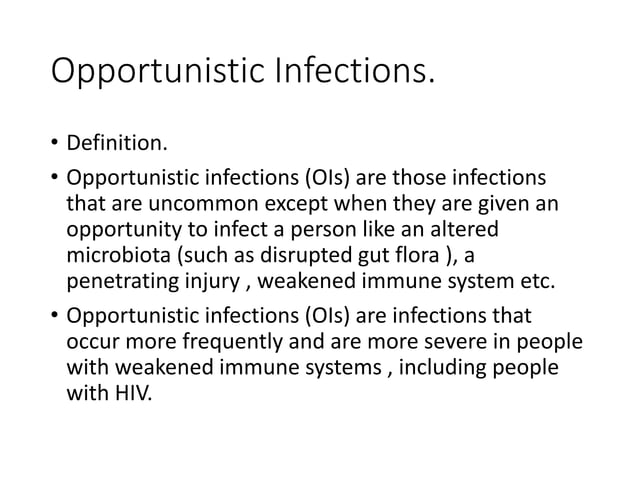 Opportunistic Infections.

• Definition.

• Opportunistic infections (OIs) are those infections that are uncommon except when they are given an opportunity to infect a person like an altered microbiota (such as disrupted gut flora ), a penetrating injury , weakened immune system etc.

• Opportunistic infections (OIs) are infections that occur more frequently and are more severe in people with weakened immune systems , including people with HIV.